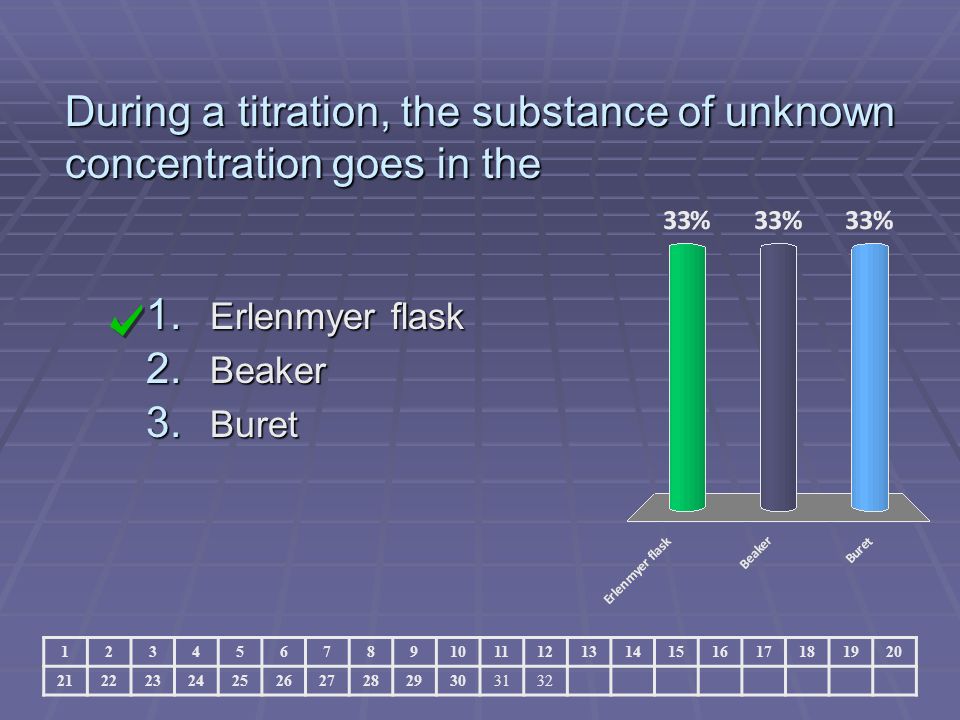 During a titration, the substance of unknown concentration goes in the

1. Erlenmyer flask
2. Beaker
3. Buret

33% 33% 33%

Erlenmyer flask
Beaker
Buret

| 1 | 2 | 3 | 4 | 5 | 6 | 7 | 8 | 9 | 10 | 11 | 12 | 13 | 14 | 15 | 16 | 17 | 18 | 19 | 20 |
|---|---|---|---|---|---|---|---|---|---|---|---|---|---|---|---|---|---|---|---|
| 21 | 22 | 23 | 24 | 25 | 26 | 27 | 28 | 29 | 30 | 31 | 32 | | | | | | | | |